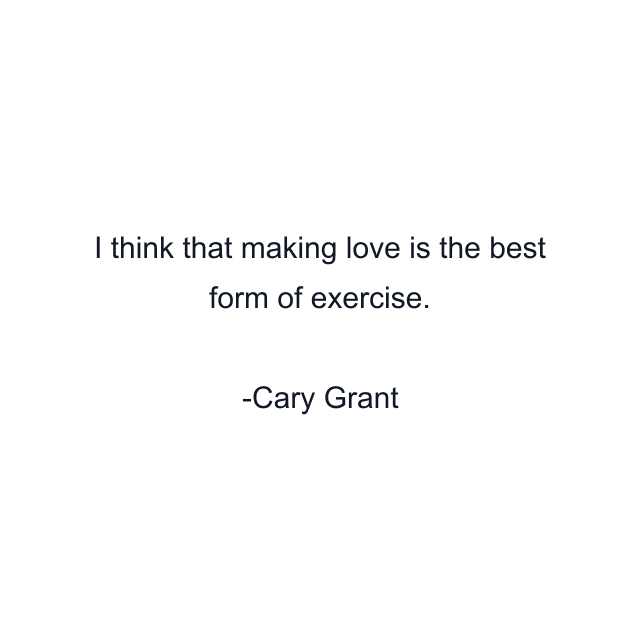 I think that making love is the best form of exercise.

-Cary Grant